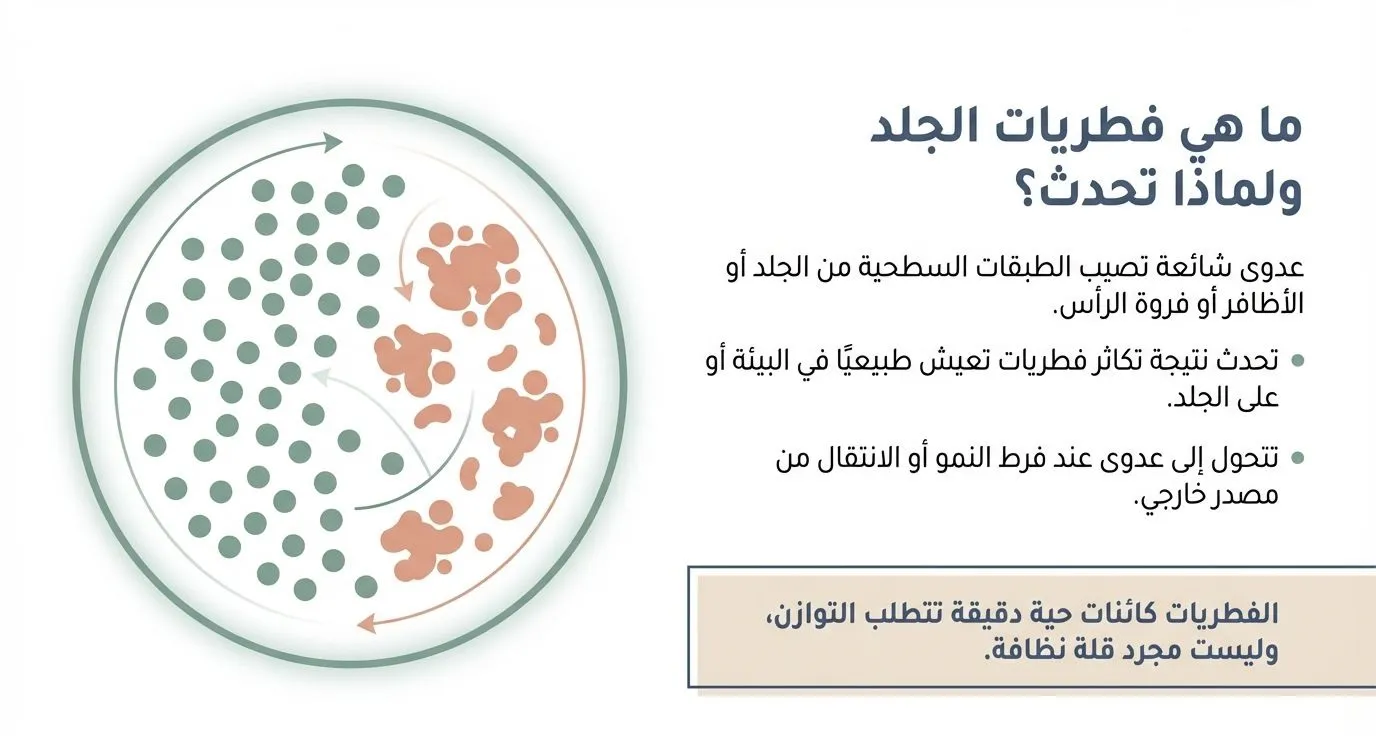 ما هي فطريات الجلد ولماذا تحدث؟

عدوى شائعة تصيب الطبقات السطحية من الجلد أو الأظافر أو فروة الرأس.

• تحدث نتيجة تكاثر فطريات تعيش طبيعيًا في البيئة أو على الجلد.

• تتحول إلى عدوى عند فرط النمو أو الانتقال من مصدر خارجي.

الفطريات كائنات حية دقيقة تتطلب التوازن، وليست مجرد قلة نظافة.